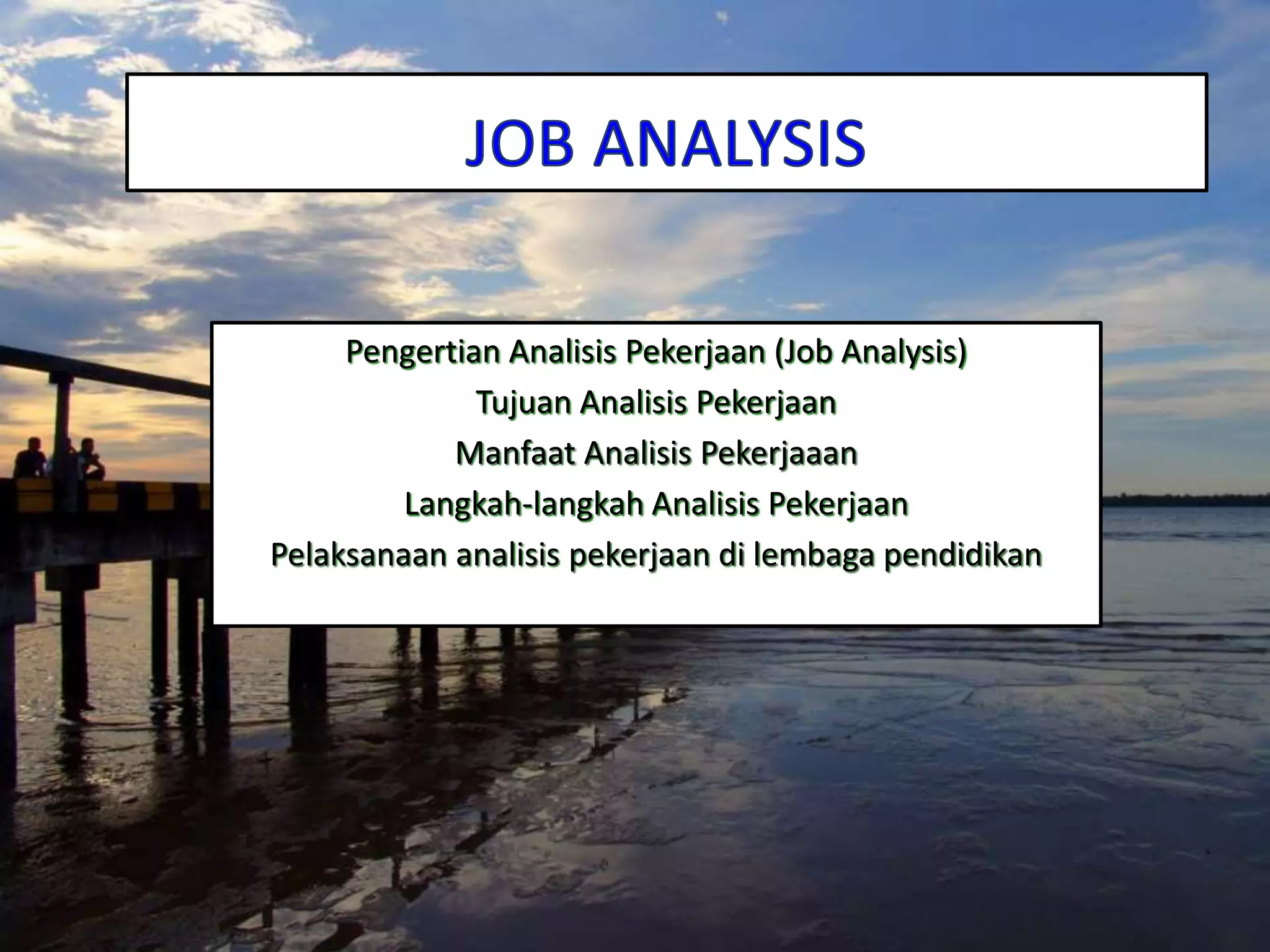 JOB ANALYSIS

Pengertian Analisis Pekerjaan (Job Analysis)
Tujuan Analisis Pekerjaan
Manfaat Analisis Pekerjaaan
Langkah-langkah Analisis Pekerjaan
Pelaksanaan analisis pekerjaan di lembaga pendidikan